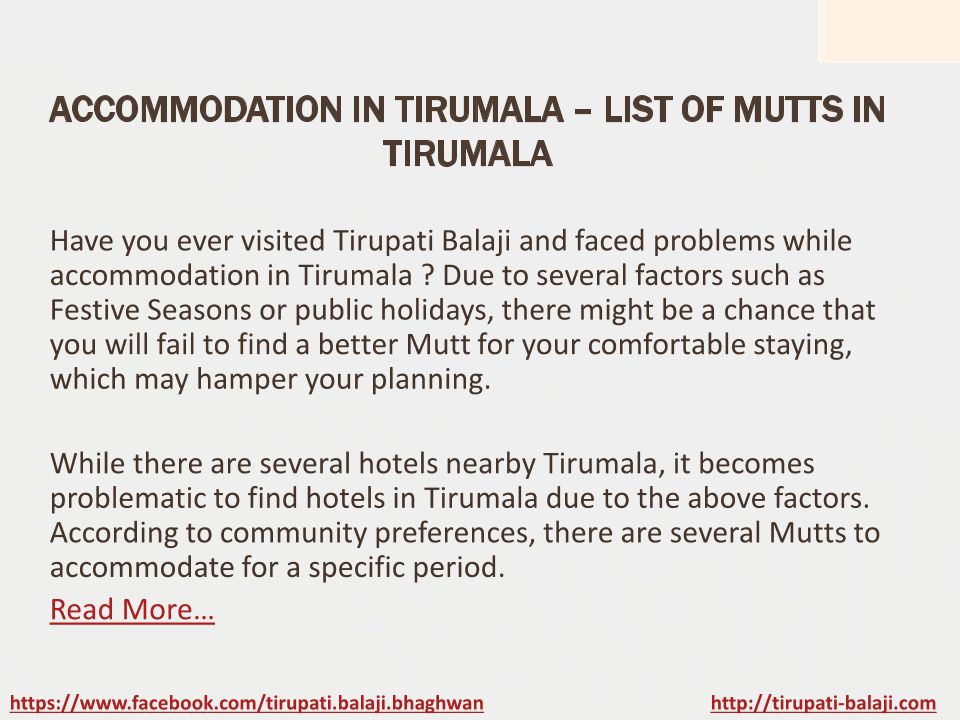 ACCOMMODATION IN TIRUMALA – LIST OF MUTTS IN TIRUMALA

Have you ever visited Tirupati Balaji and faced problems while accommodation in Tirumala ? Due to several factors such as Festive Seasons or public holidays, there might be a chance that you will fail to find a better Mutt for your comfortable staying, which may hamper your planning.

While there are several hotels nearby Tirumala, it becomes problematic to find hotels in Tirumala due to the above factors. According to community preferences, there are several Mutts to accommodate for a specific period.

Read More…

https://www.facebook.com/tirupati.balaji.bhaghwan

http://tirupati-balaji.com